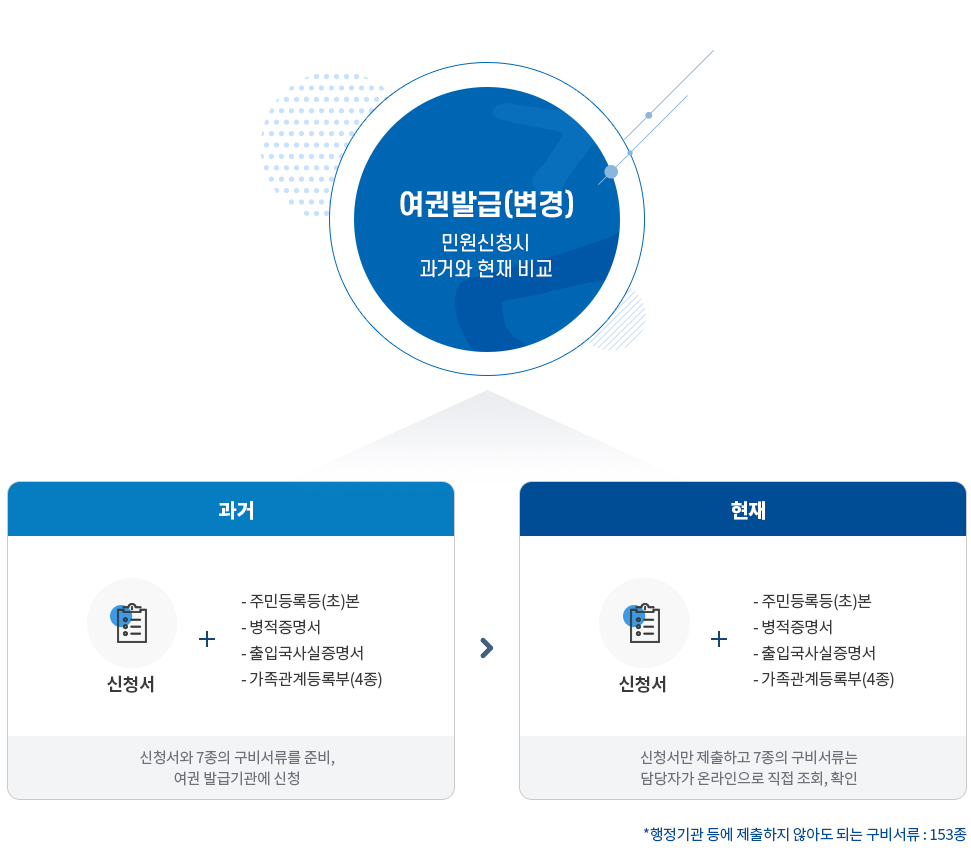 여권발급(변경)
민원신청시
과거와 현재 비교

과거

신청서

+

- 주민등록등(초)본
- 병적증명서
- 출입국사실증명서
- 가족관계등록부(4종)

신청서와 7종의 구비서류를 준비, 여권 발급기관에 신청

현재

신청서

+

- 주민등록등(초)본
- 병적증명서
- 출입국사실증명서
- 가족관계등록부(4종)

신청서만 제출하고 7종의 구비서류는 담당자가 온라인으로 직접 조회, 확인

*행정기관 등에 제출하지 않아도 되는 구비서류 : 153종